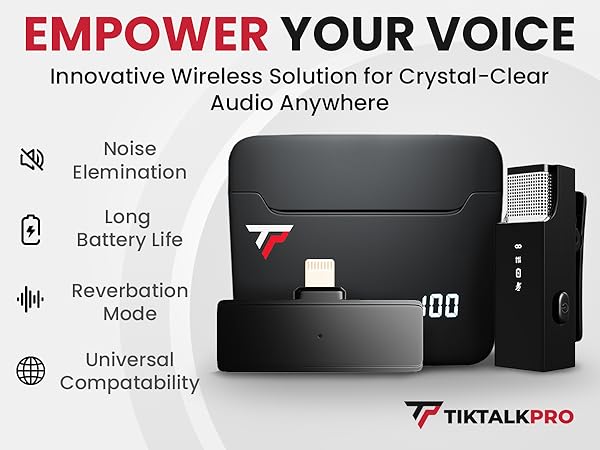 EMPOWER YOUR VOICE

Innovative Wireless Solution for Crystal-Clear Audio Anywhere

Noise Elemination

Long Battery Life

Reverbation Mode

Universal Compatability

100

TIKTALKPRO